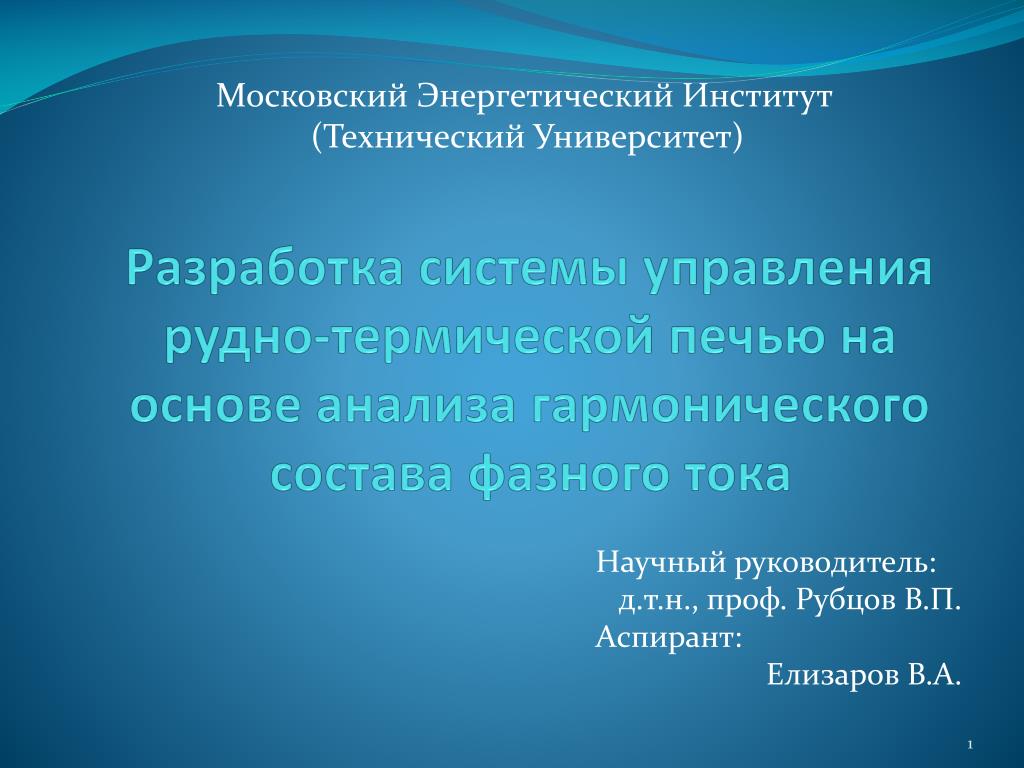 Московский Энергетический Институт
(Технический Университет)

Разработка системы управления рудно-термической печью на основе анализа гармонического состава фазного тока

Научный руководитель:
д.т.н., проф. Рубцов В.П.
Аспирант:
Елизаров В.А.

1